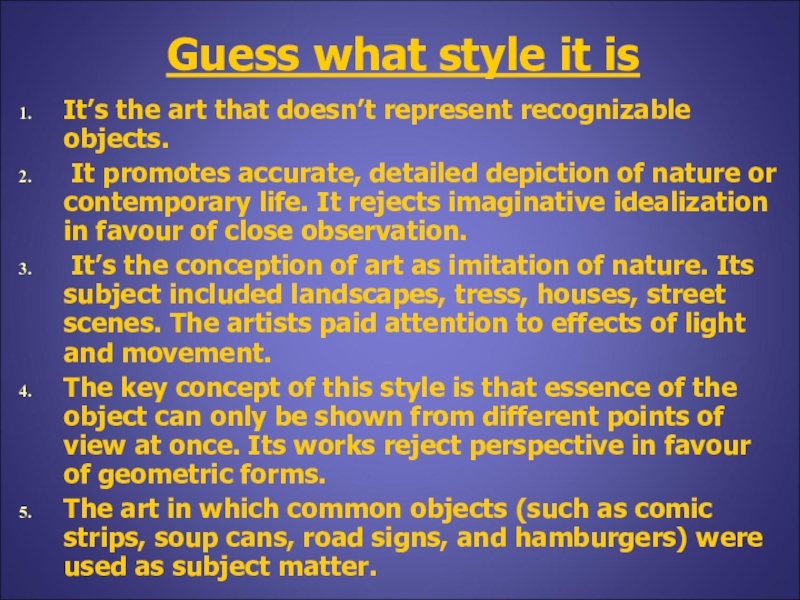 Guess what style it is

1. It’s the art that doesn’t represent recognizable objects.
2. It promotes accurate, detailed depiction of nature or contemporary life. It rejects imaginative idealization in favour of close observation.
3. It’s the conception of art as imitation of nature. Its subject included landscapes, tress, houses, street scenes. The artists paid attention to effects of light and movement.
4. The key concept of this style is that essence of the object can only be shown from different points of view at once. Its works reject perspective in favour of geometric forms.
5. The art in which common objects (such as comic strips, soup cans, road signs, and hamburgers) were used as subject matter.